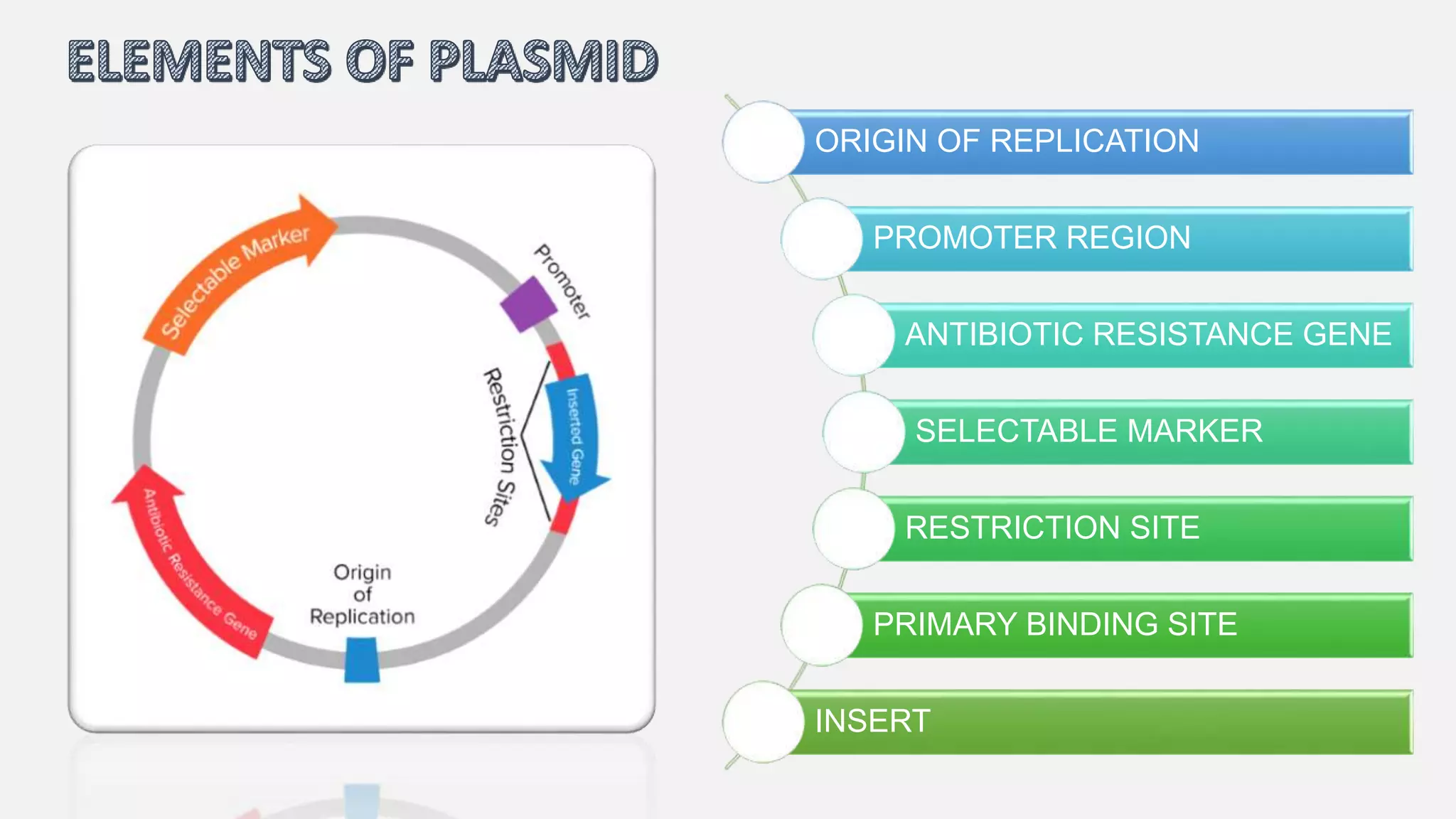 ELEMENTS OF PLASMID

Selectable Marker

Promoter

Restriction Sites

Inserted Gene

Antibiotic Resistance Gene

Origin of Replication

ORIGIN OF REPLICATION

PROMOTER REGION

ANTIBIOTIC RESISTANCE GENE

SELECTABLE MARKER

RESTRICTION SITE

PRIMARY BINDING SITE

INSERT